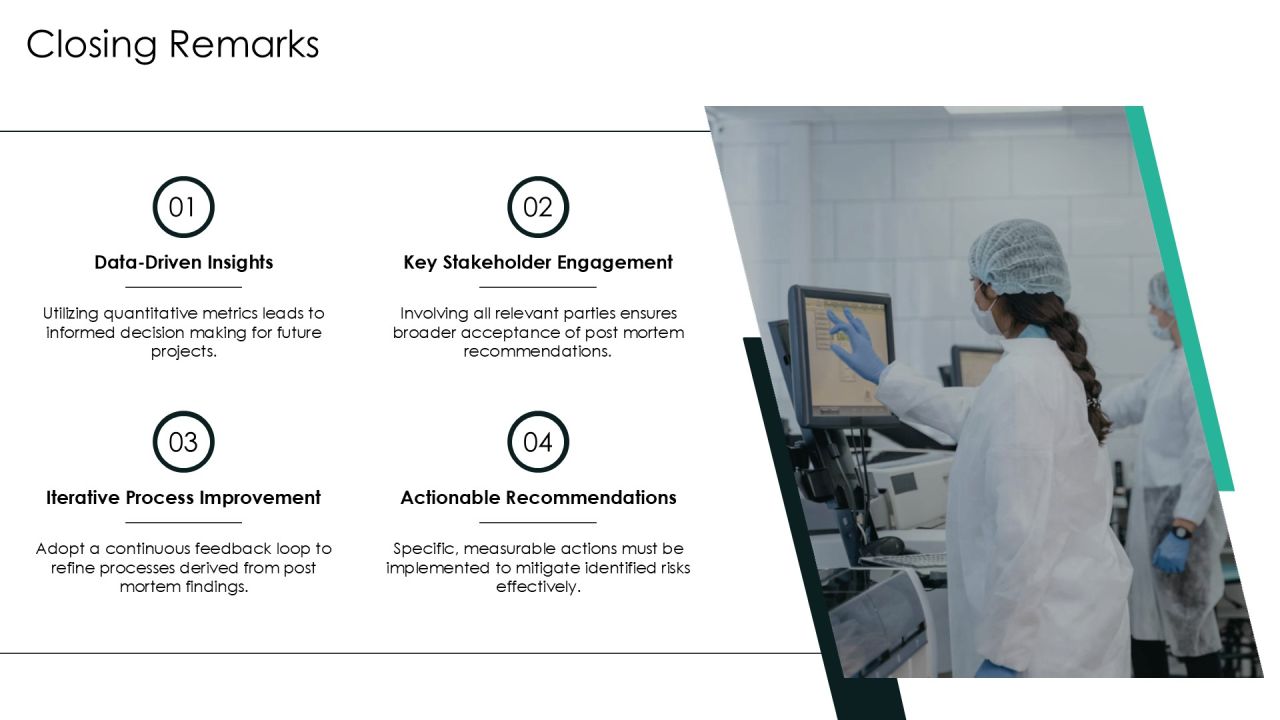 Closing Remarks

01

Data-Driven Insights

Utilizing quantitative metrics leads to informed decision making for future projects.

02

Key Stakeholder Engagement

Involving all relevant parties ensures broader acceptance of post mortem recommendations.

03

Iterative Process Improvement

Adopt a continuous feedback loop to refine processes derived from post mortem findings.

04

Actionable Recommendations

Specific, measurable actions must be implemented to mitigate identified risks effectively.